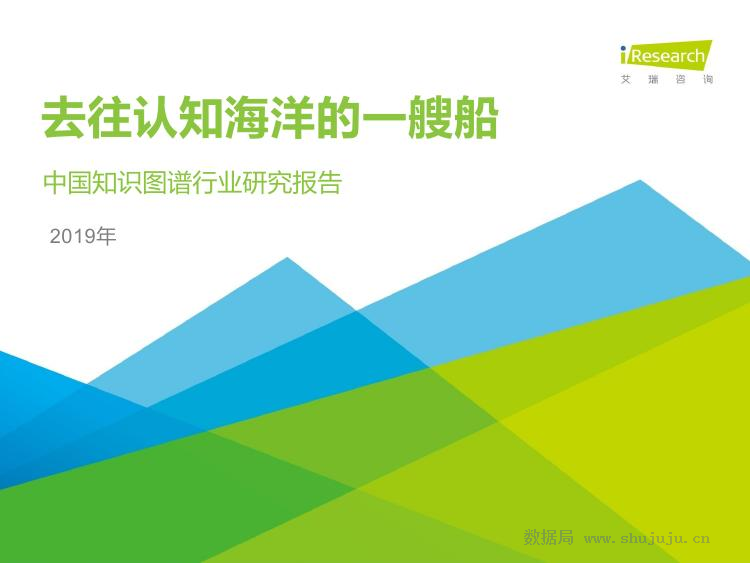 iResearch
艾瑞咨询

去往认知海洋的一艘船

中国知识图谱行业研究报告

2019年

数据局 www.shujuju.cn